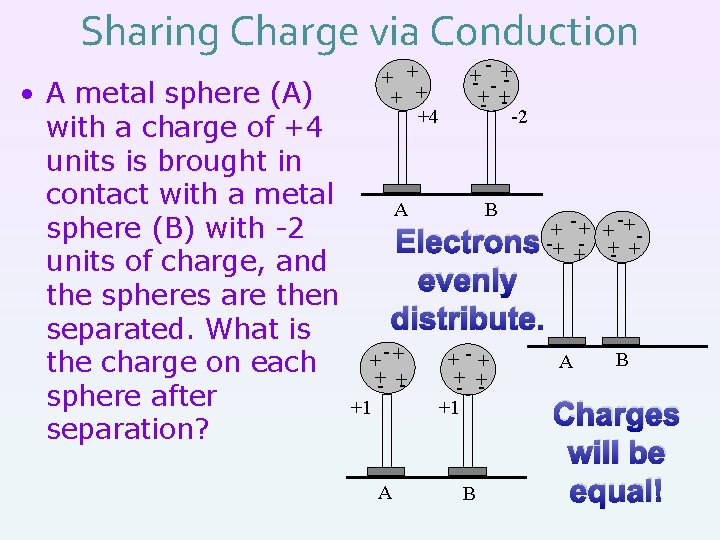 Sharing Charge via Conduction

• A metal sphere (A) with a charge of +4 units is brought in contact with a metal sphere (B) with -2 units of charge, and the spheres are then separated. What is the charge on each sphere after separation?

+4
-2
A
B

Electrons evenly distribute.

A
B

+1
+1
A
B

Charges will be equal!